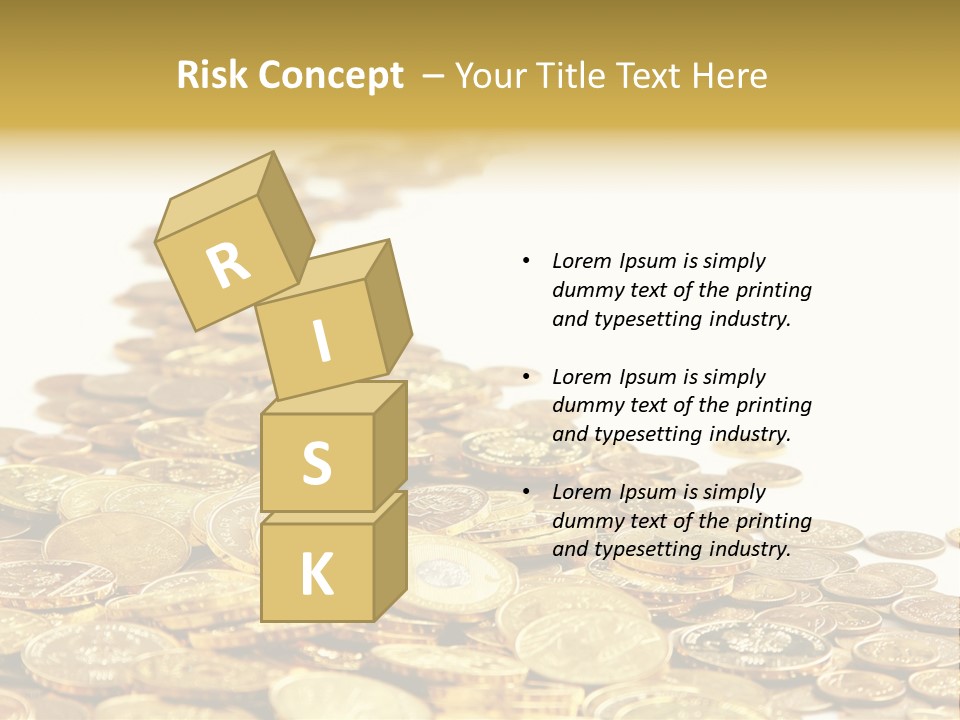 Risk Concept – Your Title Text Here

R
I
S
K

• Lorem Ipsum is simply dummy text of the printing and typesetting industry.

• Lorem Ipsum is simply dummy text of the printing and typesetting industry.

• Lorem Ipsum is simply dummy text of the printing and typesetting industry.